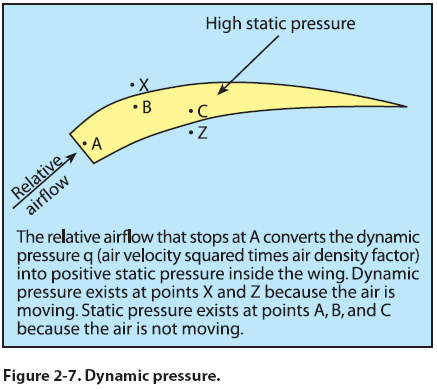 High static pressure

X

B

C

Z

A

Relative airflow

The relative airflow that stops at A converts the dynamic pressure q (air velocity squared times air density factor) into positive static pressure inside the wing. Dynamic pressure exists at points X and Z because the air is moving. Static pressure exists at points A, B, and C because the air is not moving.

Figure 2-7. Dynamic pressure.